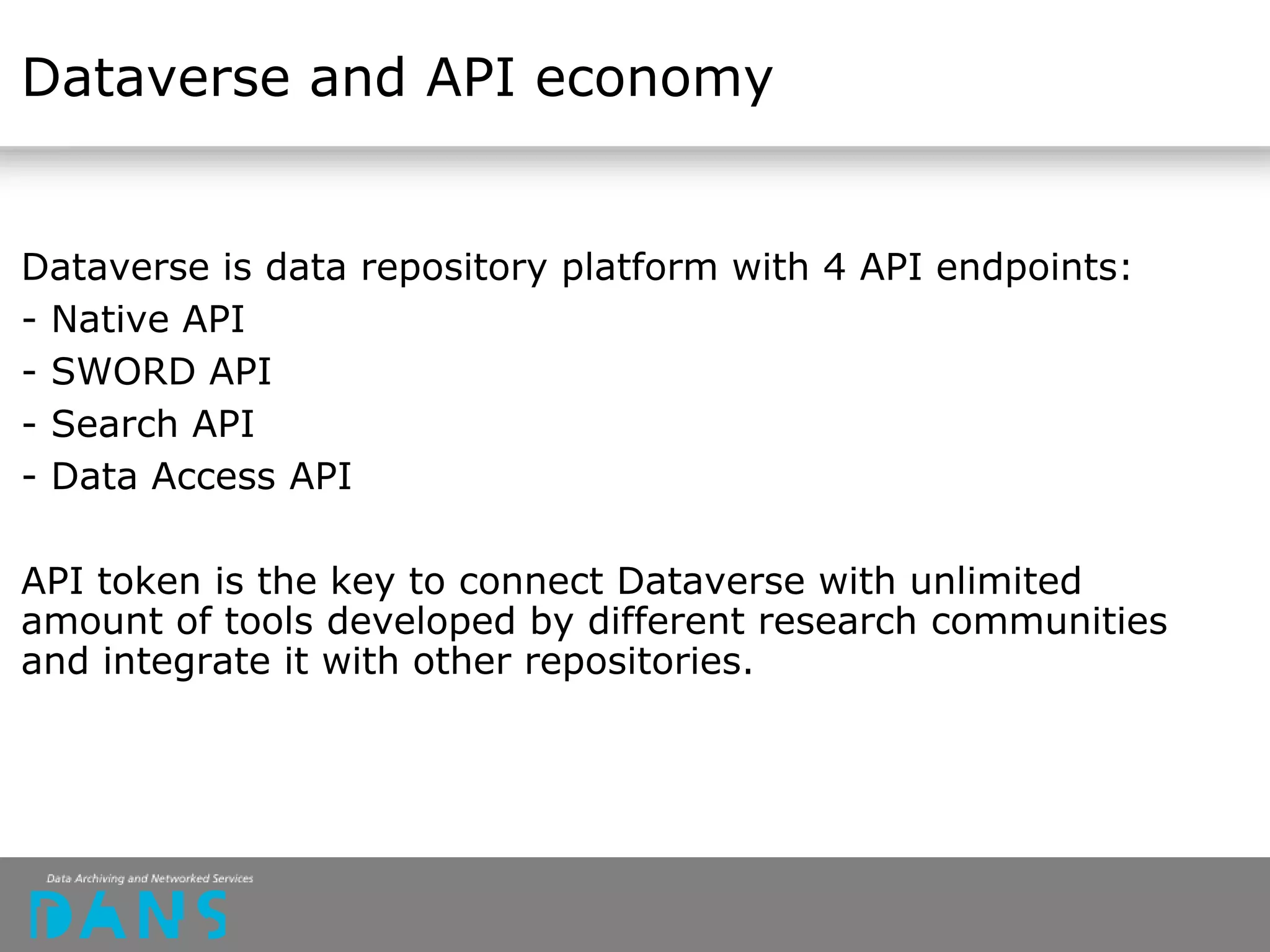 Dataverse and API economy

Dataverse is data repository platform with 4 API endpoints:
- Native API
- SWORD API
- Search API
- Data Access API

API token is the key to connect Dataverse with unlimited amount of tools developed by different research communities and integrate it with other repositories.

Data Archiving and Networked Services
DANS